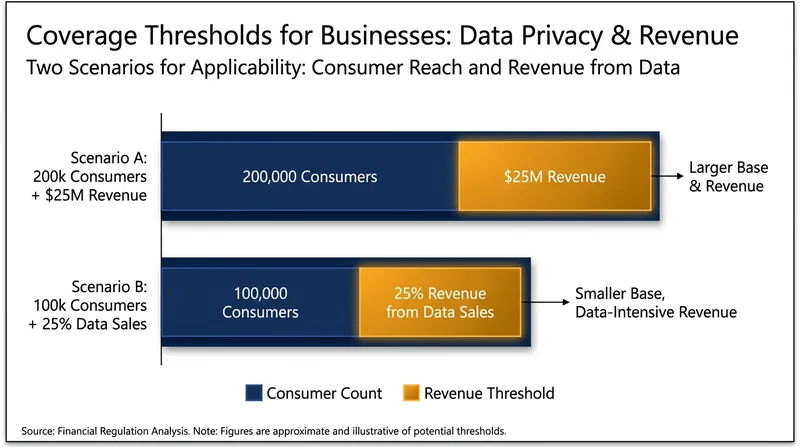 Coverage Thresholds for Businesses: Data Privacy & Revenue
Two Scenarios for Applicability: Consumer Reach and Revenue from Data

Scenario A: 200k Consumers + $25M Revenue

200,000 Consumers

$25M Revenue

Larger Base & Revenue

Scenario B: 100k Consumers + 25% Data Sales

100,000 Consumers

25% Revenue from Data Sales

Smaller Base, Data-Intensive Revenue

Consumer Count
Revenue Threshold

Source: Financial Regulation Analysis. Note: Figures are approximate and illustrative of potential thresholds.